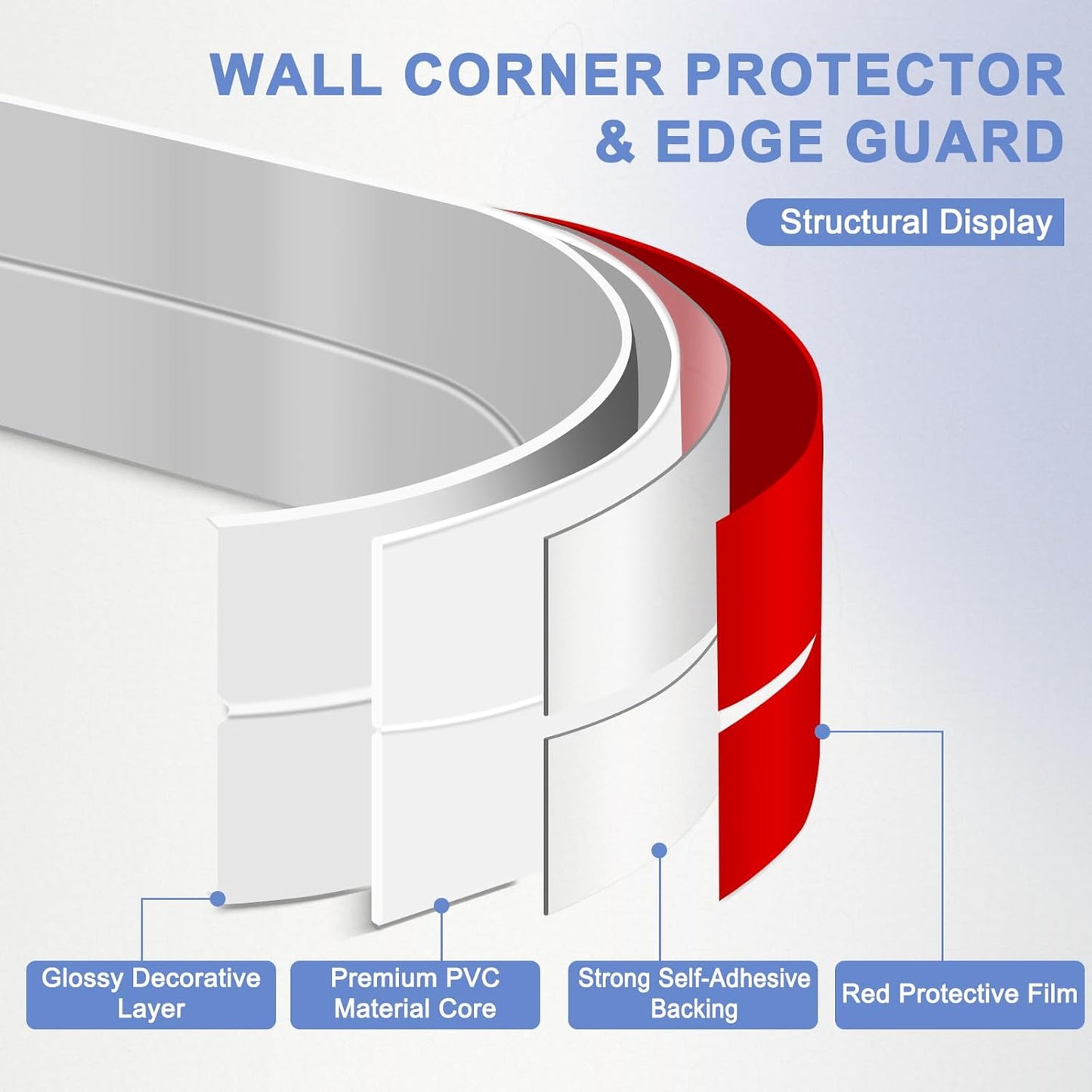 WALL CORNER PROTECTOR
& EDGE GUARD

Structural Display

Glossy Decorative Layer

Premium PVC Material Core

Strong Self-Adhesive Backing

Red Protective Film